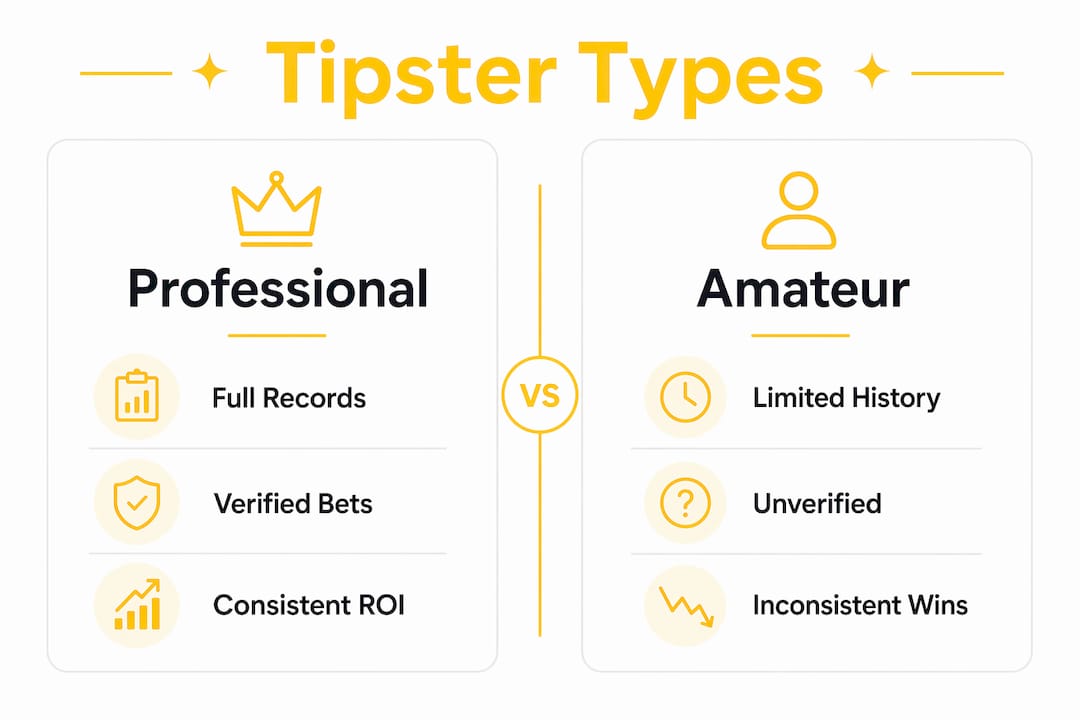 Tipster Types

Professional

Full Records

Verified Bets

Consistent ROI

VS

Amateur

Limited History

Unverified

Inconsistent Wins